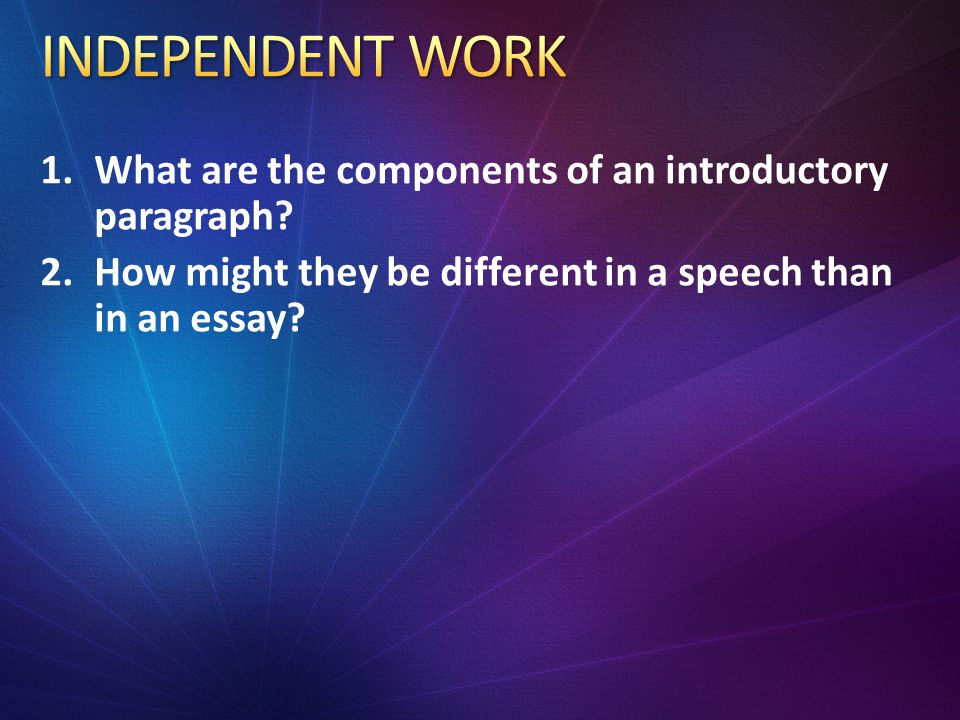 INDEPENDENT WORK

1. What are the components of an introductory paragraph?
2. How might they be different in a speech than in an essay?